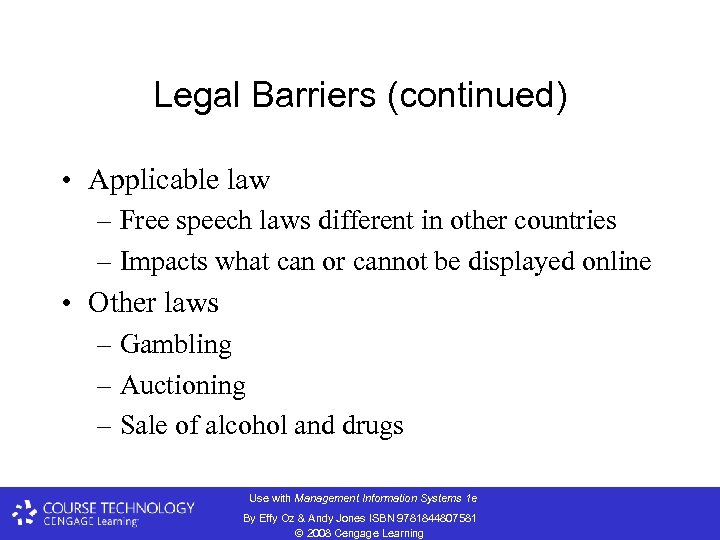 Legal Barriers (continued)

• Applicable law
– Free speech laws different in other countries
– Impacts what can or cannot be displayed online
• Other laws
– Gambling
– Auctioning
– Sale of alcohol and drugs

COURSE TECHNOLOGY
CENGAGE Learning

Use with Management Information Systems 1e
By Effy Oz & Andy Jones ISBN 9781844807581
© 2008 Cengage Learning